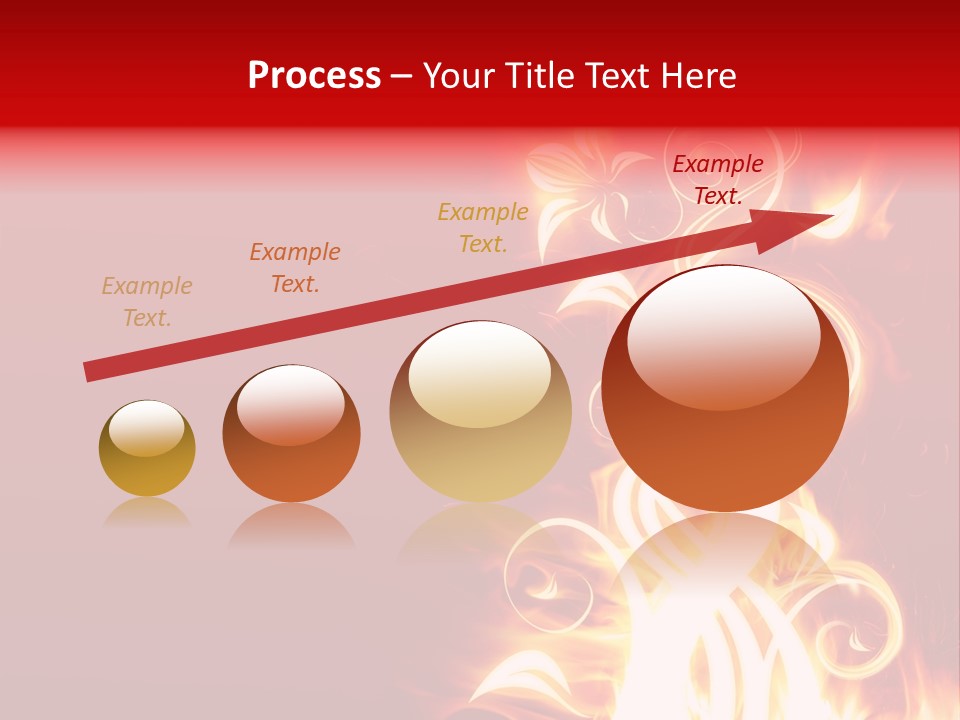 Process – Your Title Text Here

Example Text.

Example Text.

Example Text.

Example Text.